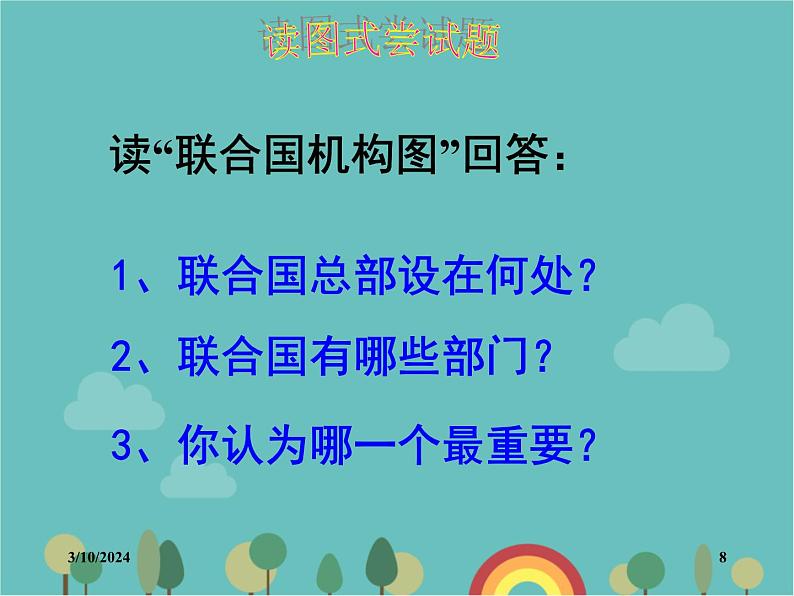 读图式尝试题

读“联合国机构图”回答：

1、联合国总部设在何处？

2、联合国有哪些部门？

3、你认为哪一个最重要？

3/10/2024

8